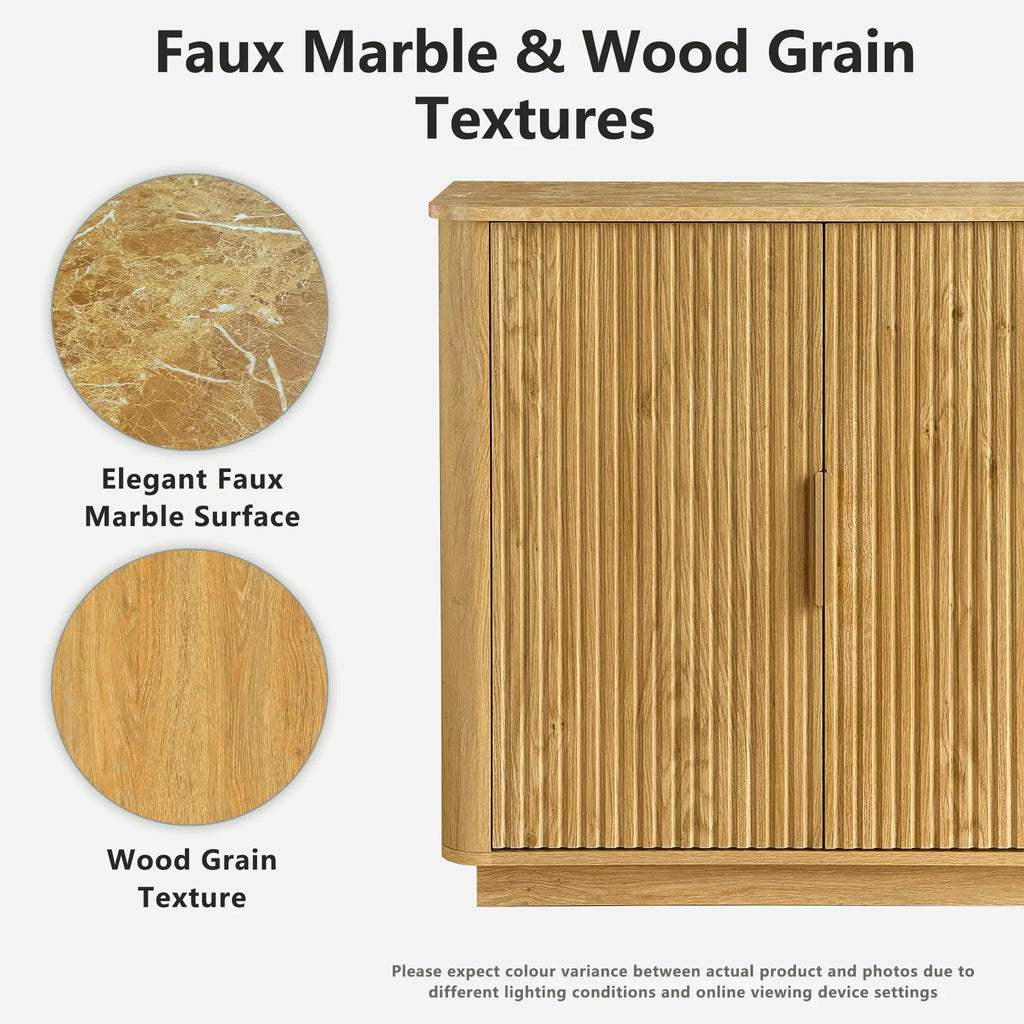 Faux Marble & Wood Grain Textures

Elegant Faux
Marble Surface

Wood Grain
Texture

Please expect colour variance between actual product and photos due to different lighting conditions and online viewing device settings